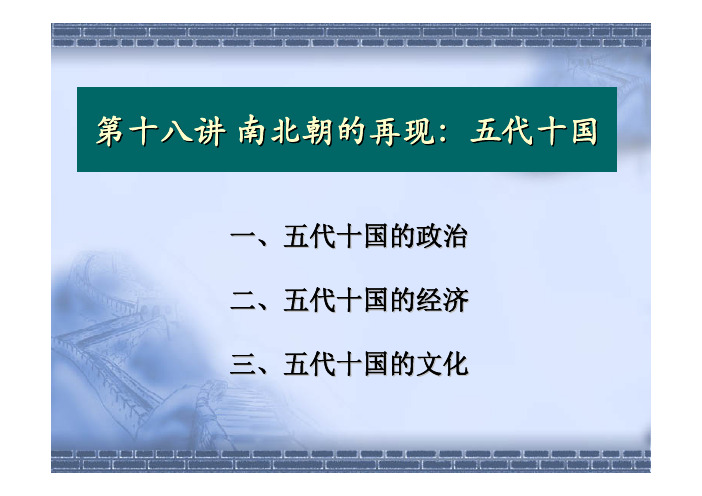 第十八讲 南北朝的再现：五代十国

一、五代十国的政治

二、五代十国的经济

三、五代十国的文化